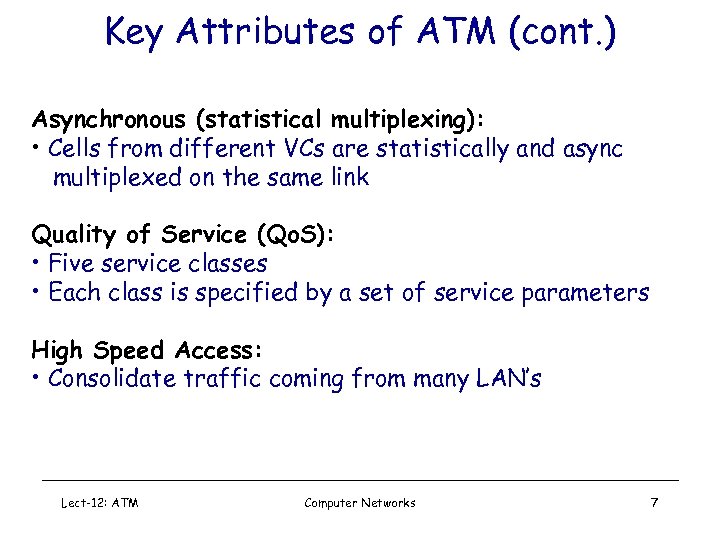 Key Attributes of ATM (cont.)

Asynchronous (statistical multiplexing):
• Cells from different VCs are statistically and async multiplexed on the same link

Quality of Service (QoS):
• Five service classes
• Each class is specified by a set of service parameters

High Speed Access:
• Consolidate traffic coming from many LAN's

Lect-12: ATM
Computer Networks
7